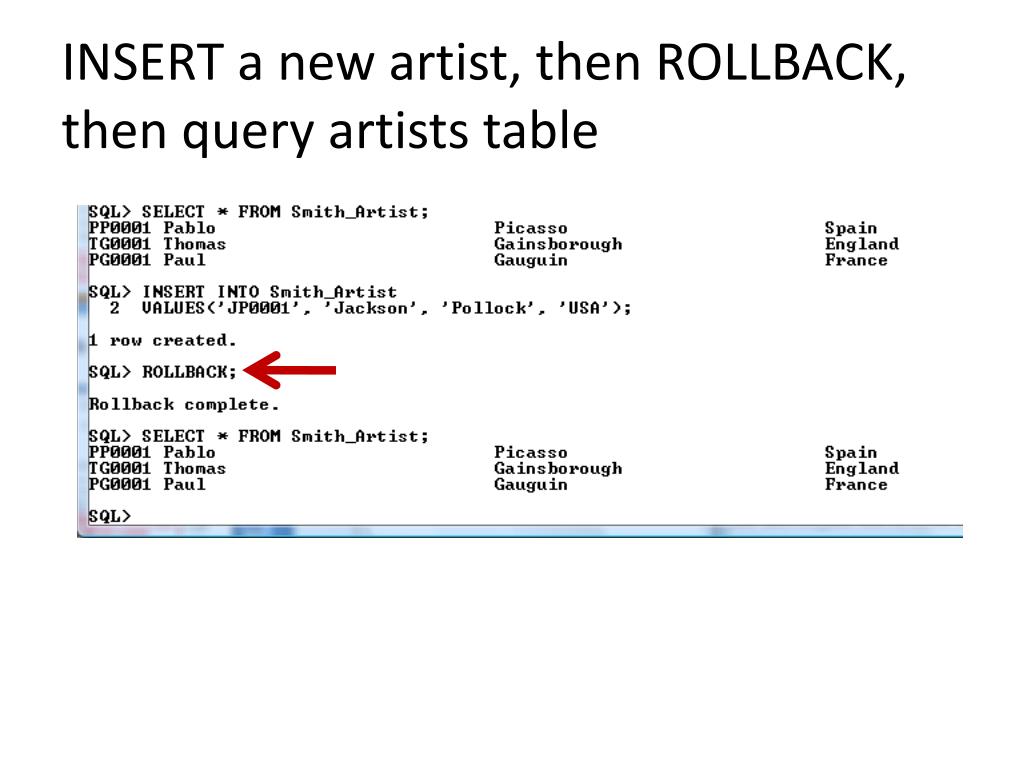 INSERT a new artist, then ROLLBACK, then query artists table

SQL> SELECT * FROM Smith_Artist;
PP0001 Pablo Picasso Spain
TG0001 Thomas Gainsborough England
PG0001 Paul Gauguin France

SQL> INSERT INTO Smith_Artist
2 VALUES('JP0001', 'Jackson', 'Pollock', 'USA');

1 row created.

SQL> ROLLBACK;

Rollback complete.

SQL> SELECT * FROM Smith_Artist;
PP0001 Pablo Picasso Spain
TG0001 Thomas Gainsborough England
PG0001 Paul Gauguin France

SQL>